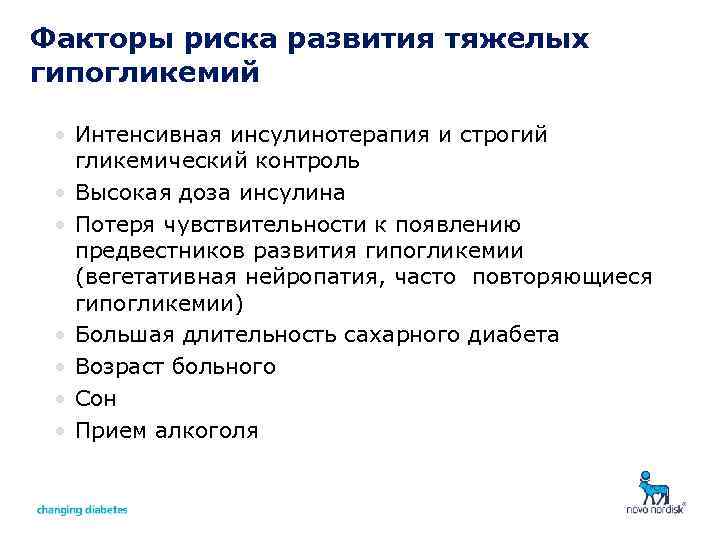 Факторы риска развития тяжелых гипогликемий

• Интенсивная инсулинотерапия и строгий гликемический контроль
• Высокая доза инсулина
• Потеря чувствительности к появлению предвестников развития гипогликемии (вегетативная нейропатия, часто повторяющиеся гипогликемии)
• Большая длительность сахарного диабета
• Возраст больного
• Сон
• Прием алкоголя

changing diabetes

novo nordisk®